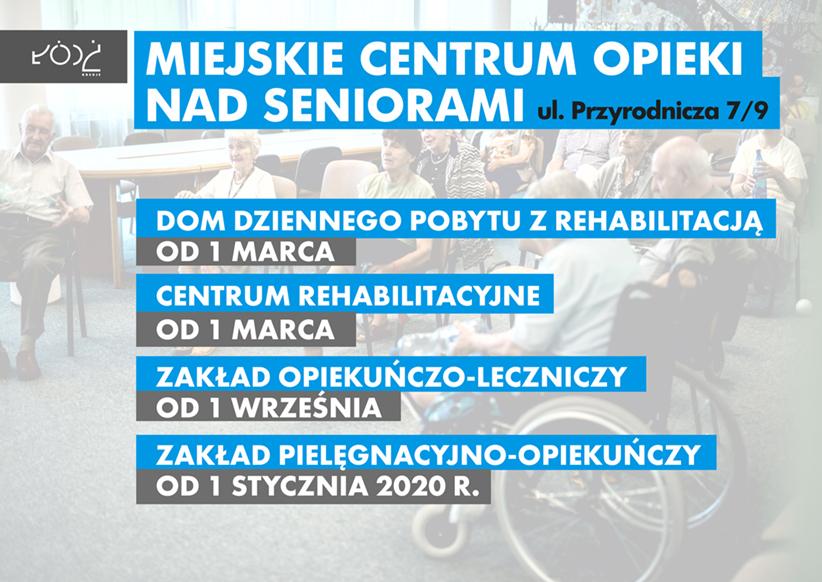 ŁÓDŹ
KREUJE

MIEJSKIE CENTRUM OPIEKI NAD SENIORAMI ul. Przyrodnicza 7/9

DOM DZIENNEGO POBYTU Z REHABILITACJĄ
OD 1 MARCA

CENTRUM REHABILITACYJNE
OD 1 MARCA

ZAKŁAD OPIEKUŃCZO-LECZNICZY
OD 1 WRZEŚNIA

ZAKŁAD PIELĘGNACYJNO-OPIEKUŃCZY
OD 1 STYCZNIA 2020 R.